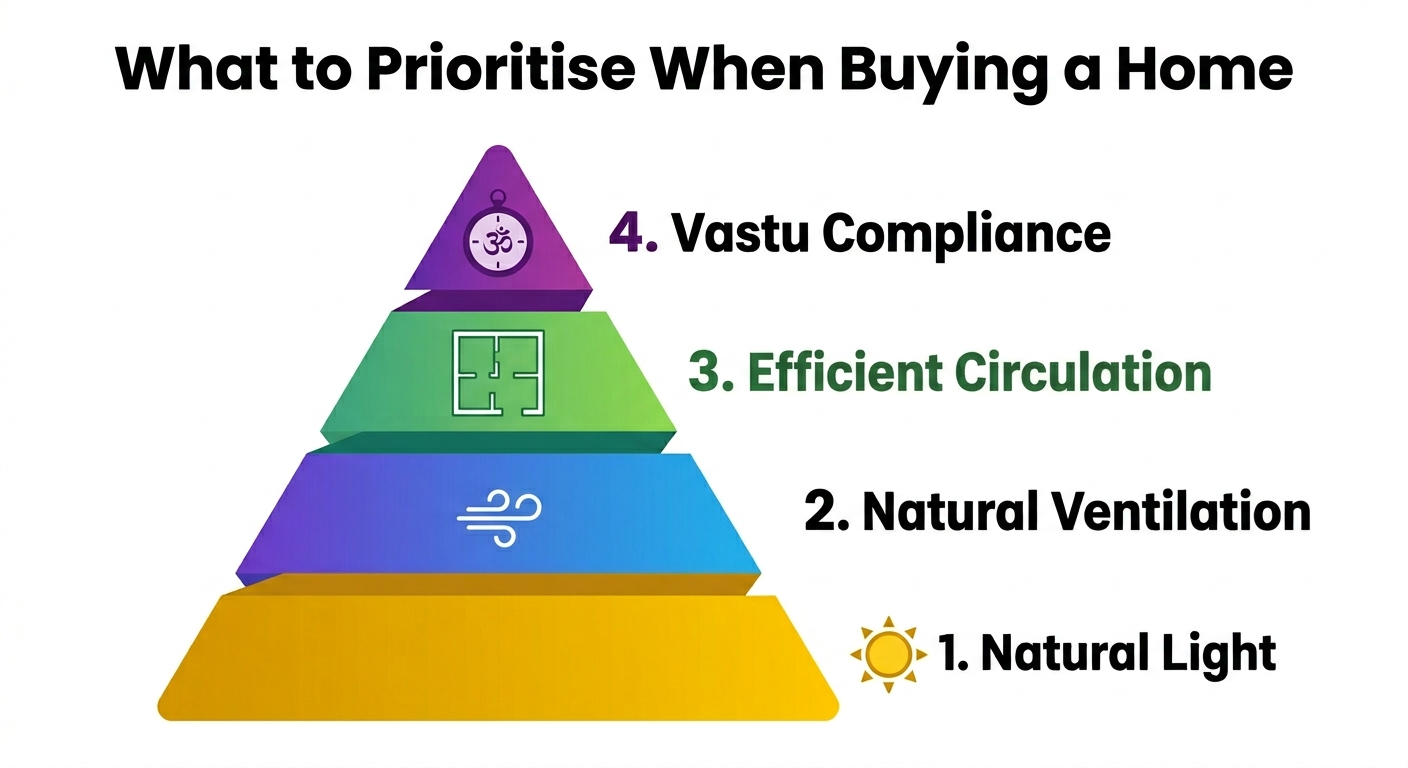 What to Prioritise When Buying a Home

ॐ

4. Vastu Compliance

3. Efficient Circulation

2. Natural Ventilation

1. Natural Light